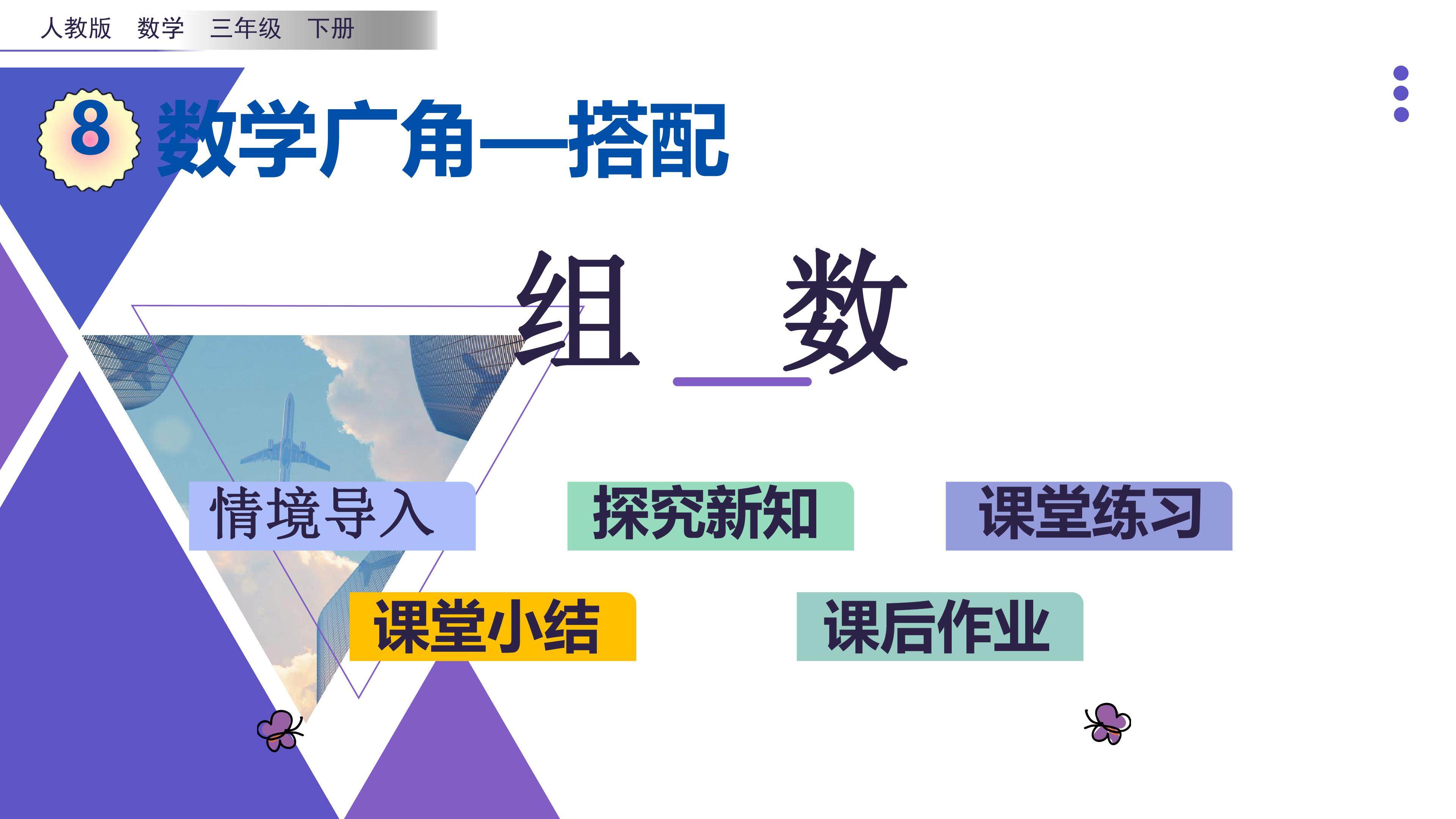 人教版 数学 三年级 下册

8 数学广角—搭配

组 数

情境导入

探究新知

课堂练习

课堂小结

课后作业